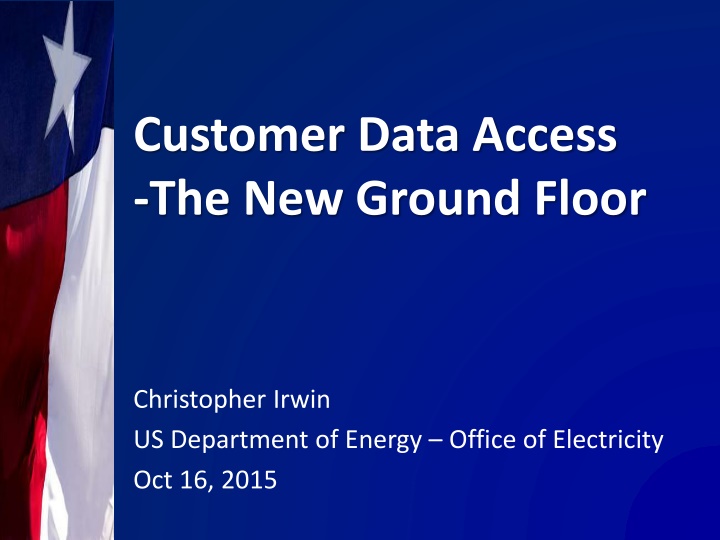 Customer Data Access
-The New Ground Floor

Christopher Irwin
US Department of Energy – Office of Electricity
Oct 16, 2015